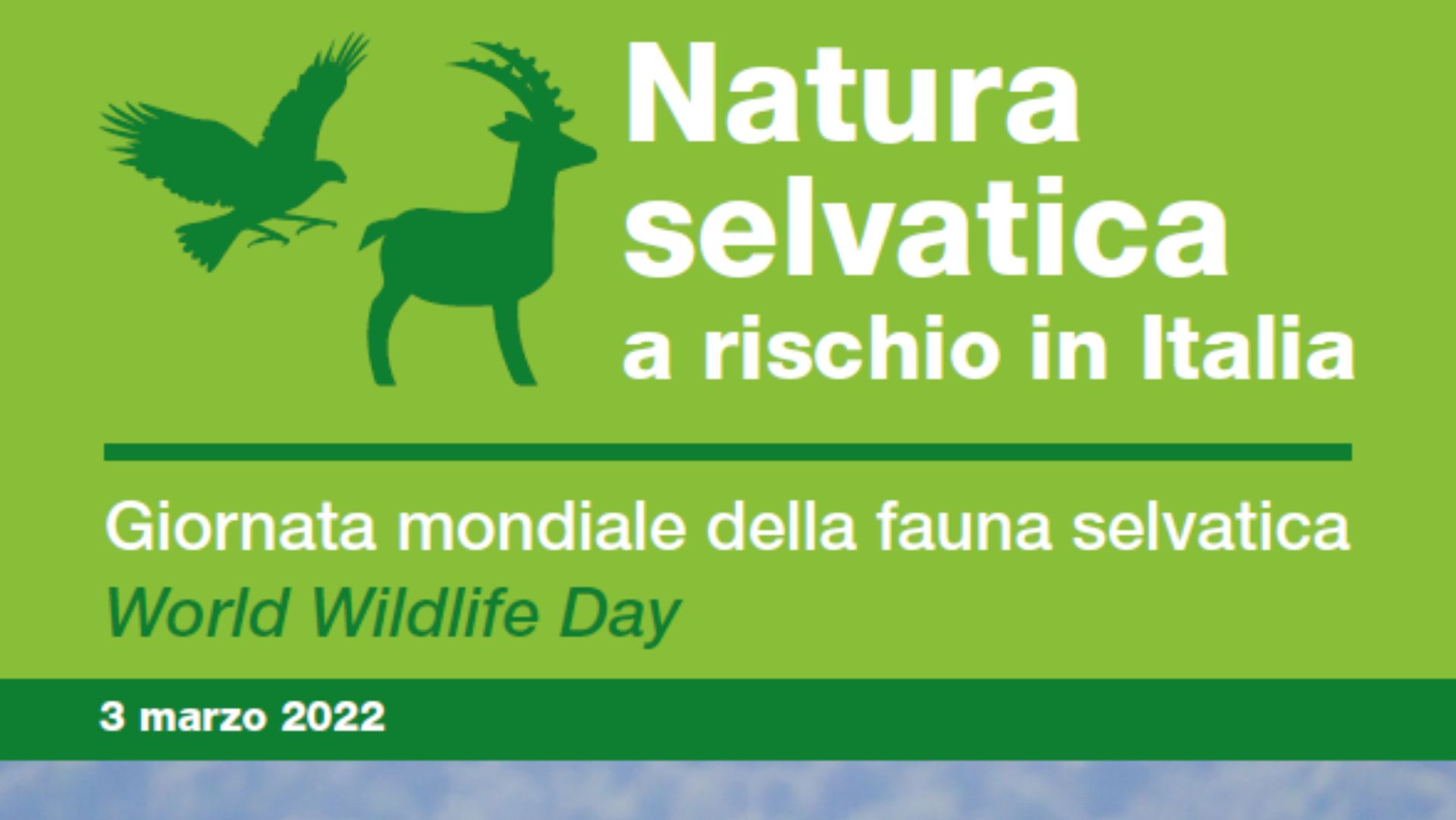 Natura selvatica a rischio in Italia

Giornata mondiale della fauna selvatica
World Wildlife Day

3 marzo 2022